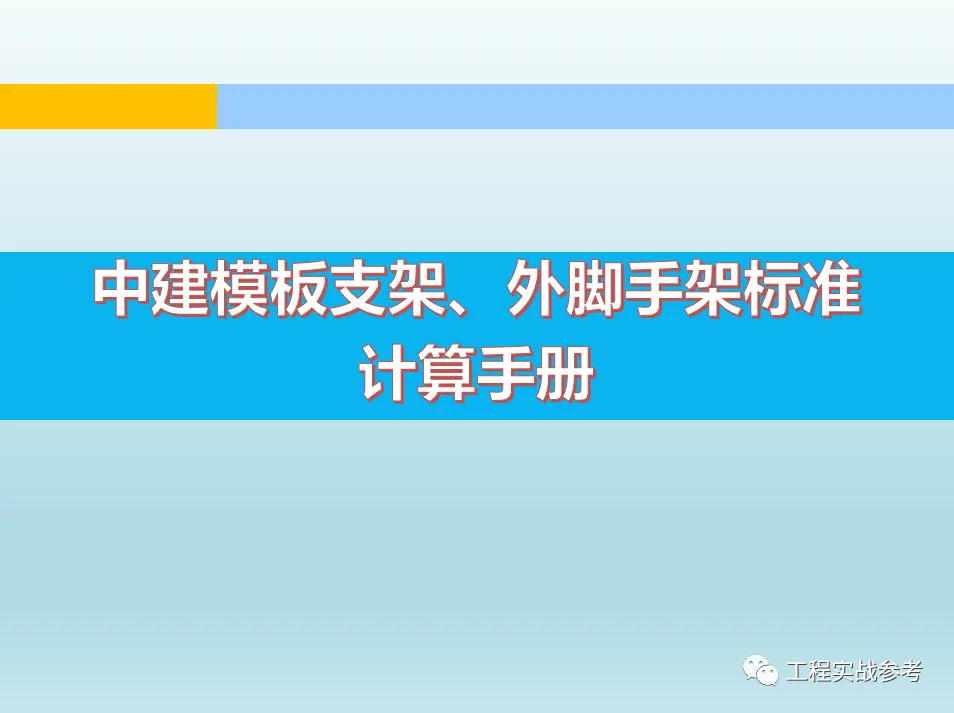 中建模板支架、外脚手架标准计算手册

工程实战参考